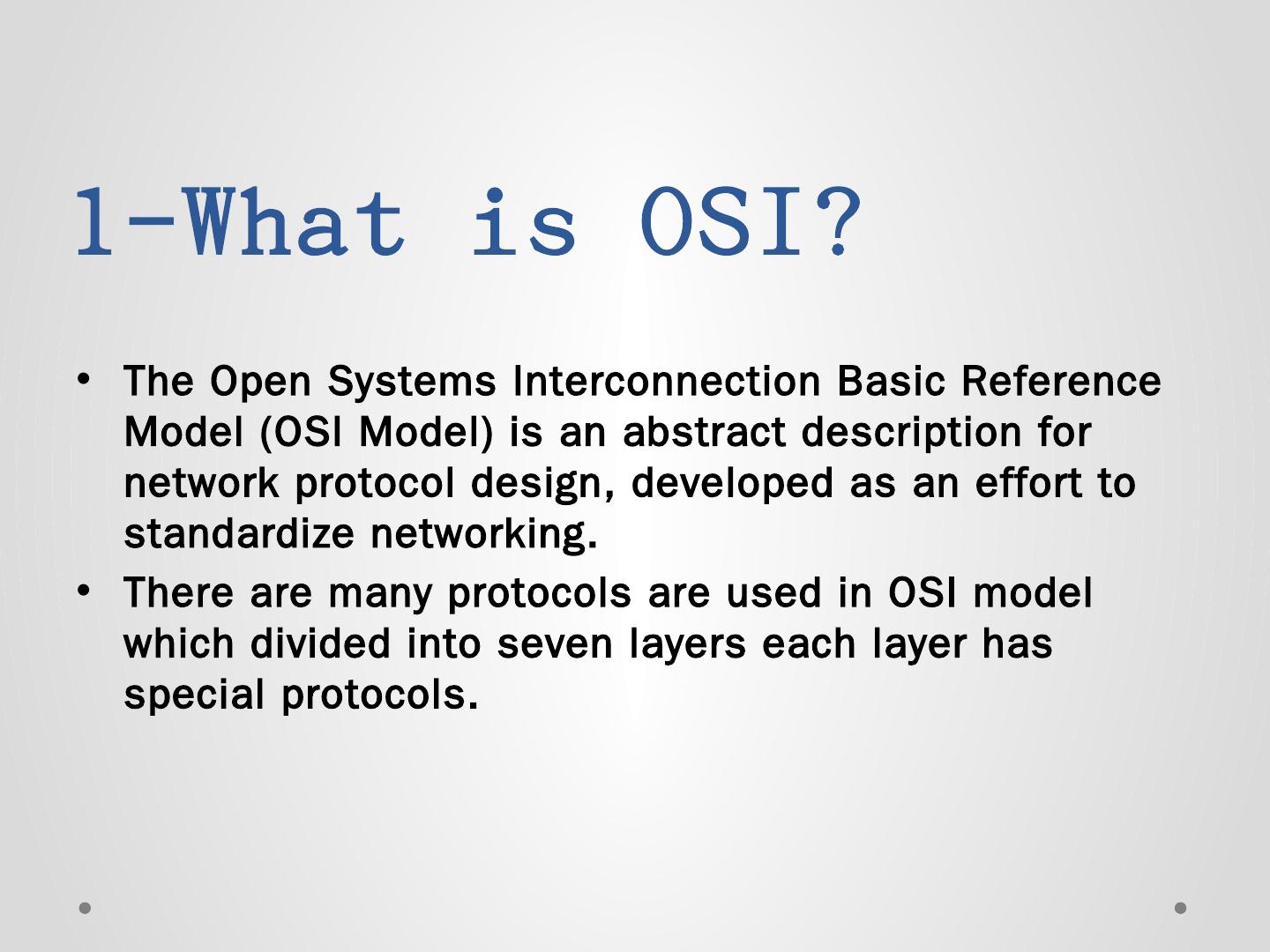 1-What is OSI?

• The Open Systems Interconnection Basic Reference Model (OSI Model) is an abstract description for network protocol design, developed as an effort to standardize networking.
• There are many protocols are used in OSI model which divided into seven layers each layer has special protocols.